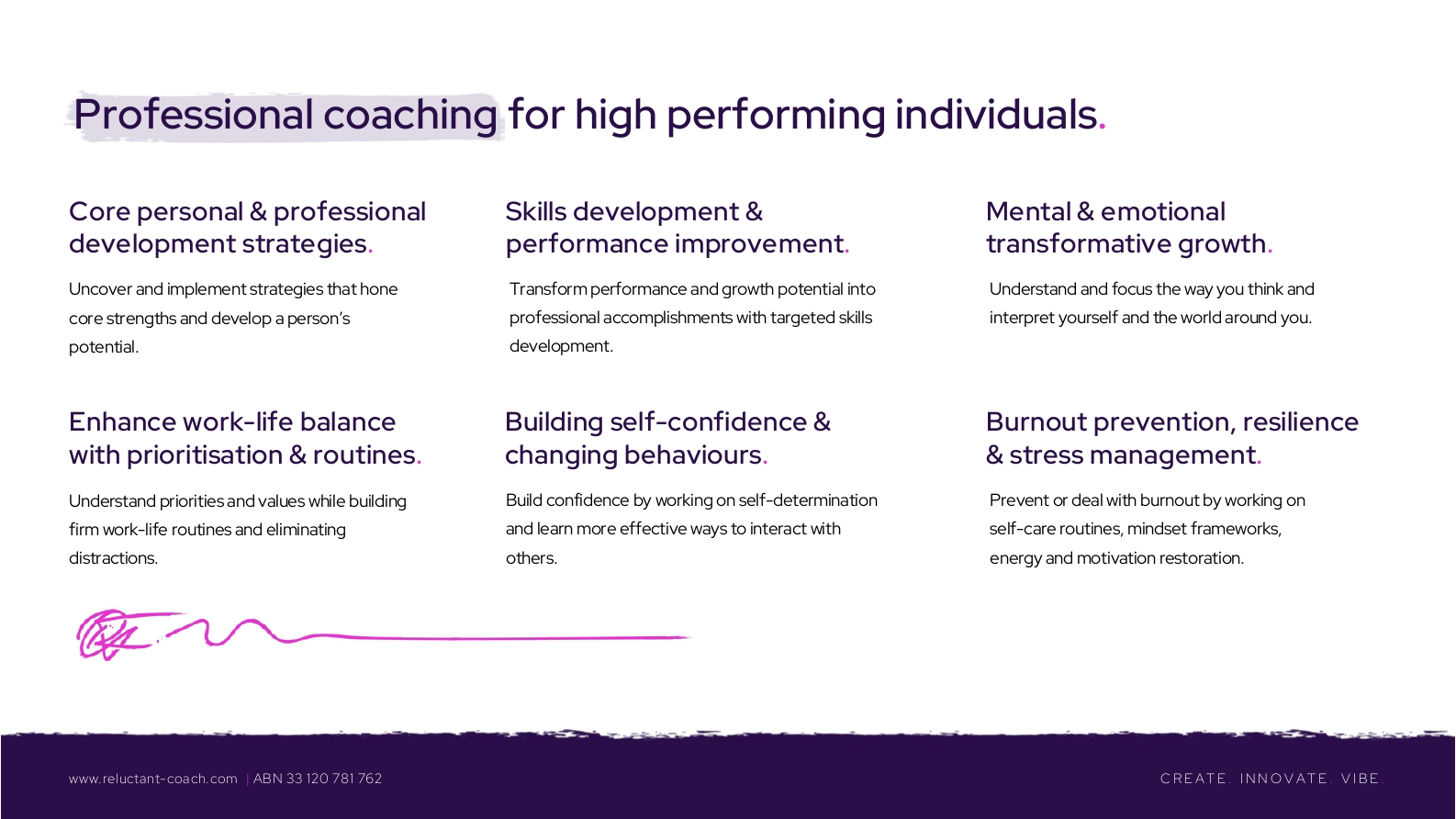 Professional coaching for high performing individuals.

Core personal & professional development strategies.

Uncover and implement strategies that hone core strengths and develop a person's potential.

Skills development & performance improvement.

Transform performance and growth potential into professional accomplishments with targeted skills development.

Mental & emotional transformative growth.

Understand and focus the way you think and interpret yourself and the world around you.

Enhance work-life balance with prioritisation & routines.

Understand priorities and values while building firm work-life routines and eliminating distractions.

Building self-confidence & changing behaviours.

Build confidence by working on self-determination and learn more effective ways to interact with others.

Burnout prevention, resilience & stress management.

Prevent or deal with burnout by working on self-care routines, mindset frameworks, energy and motivation restoration.

www.reluctant-coach.com | ABN 33 120 781 762

CREATE. INNOVATE. VIBE.